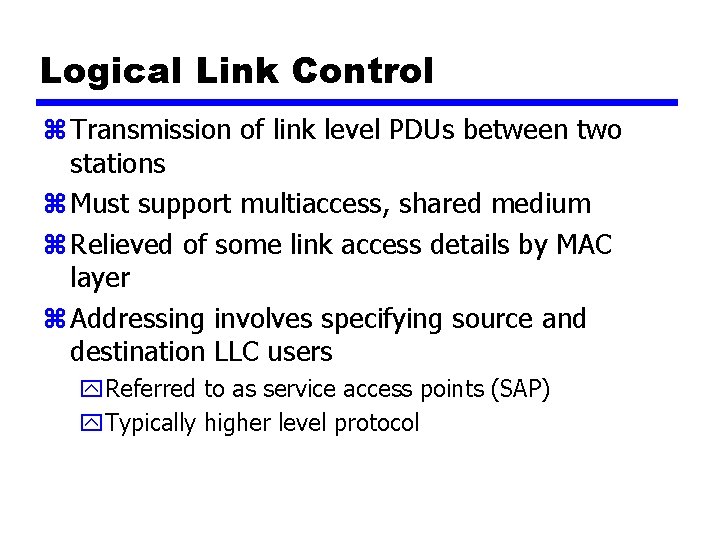 Logical Link Control

⌘ Transmission of link level PDUs between two stations

⌘ Must support multiaccess, shared medium

⌘ Relieved of some link access details by MAC layer

⌘ Addressing involves specifying source and destination LLC users

Referred to as service access points (SAP)

Typically higher level protocol